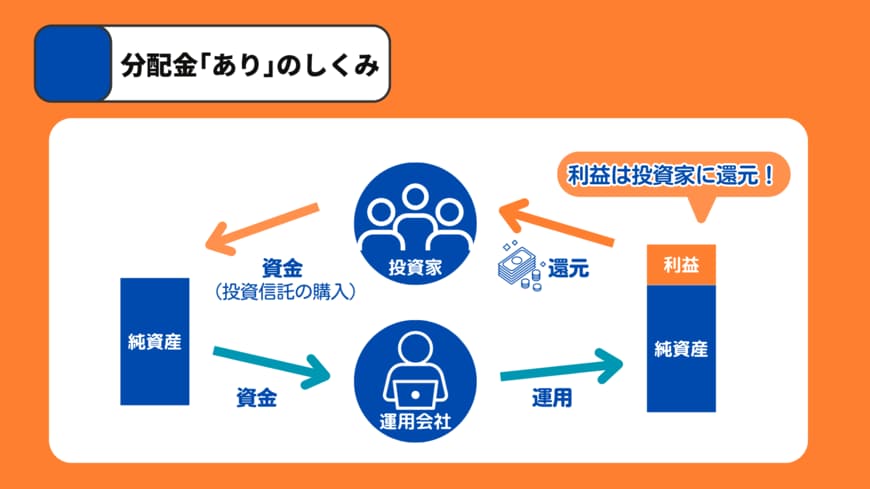 分配金「あり」のしくみ

利益は投資家に還元！

投資家

資金
（投資信託の購入）

還元

利益

純資産

純資産

資金

運用会社

運用